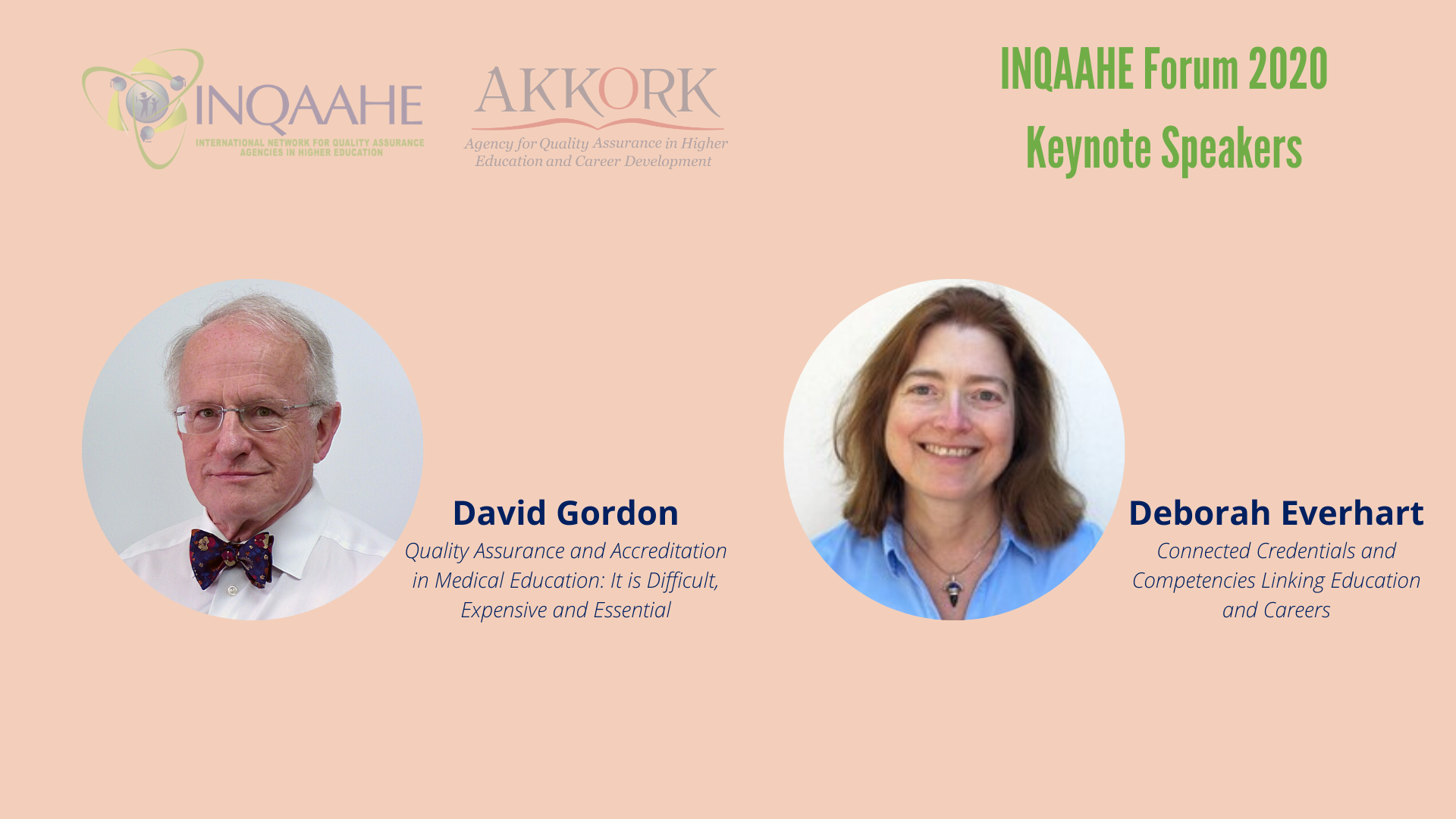 INQAAHE
INTERNATIONAL NETWORK FOR QUALITY ASSURANCE AGENCIES IN HIGHER EDUCATION

AKKORK
Agency for Quality Assurance in Higher Education and Career Development

INQAAHE Forum 2020
Keynote Speakers

David Gordon
Quality Assurance and Accreditation in Medical Education: It is Difficult, Expensive and Essential

Deborah Everhart
Connected Credentials and Competencies Linking Education and Careers